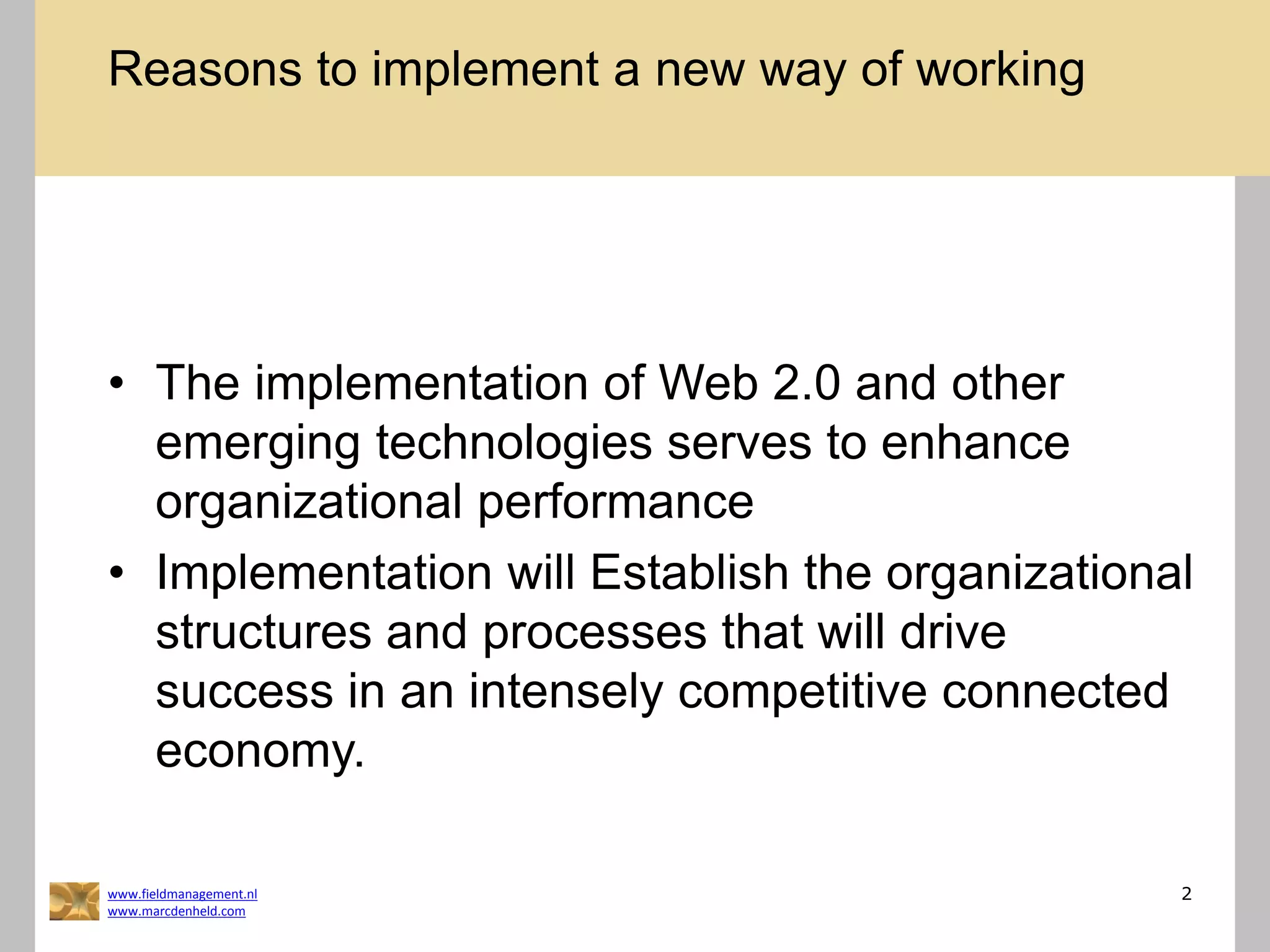 Reasons to implement a new way of working

• The implementation of Web 2.0 and other emerging technologies serves to enhance organizational performance
• Implementation will Establish the organizational structures and processes that will drive success in an intensely competitive connected economy.

www.fieldmanagement.nl
www.marcdenheld.com

2